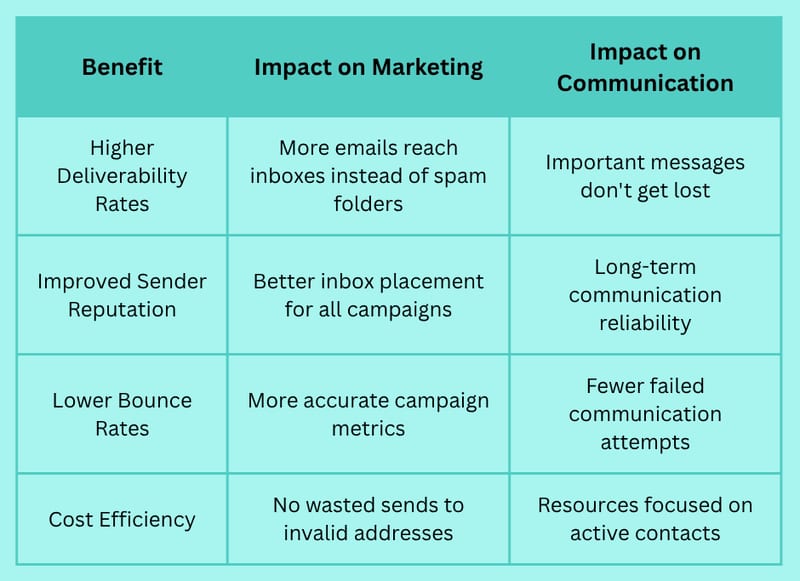 | Benefit | Impact on Marketing | Impact on Communication |
|---|---|---|
| Higher Deliverability Rates | More emails reach inboxes instead of spam folders | Important messages don't get lost |
| Improved Sender Reputation | Better inbox placement for all campaigns | Long-term communication reliability |
| Lower Bounce Rates | More accurate campaign metrics | Fewer failed communication attempts |
| Cost Efficiency | No wasted sends to invalid addresses | Resources focused on active contacts |